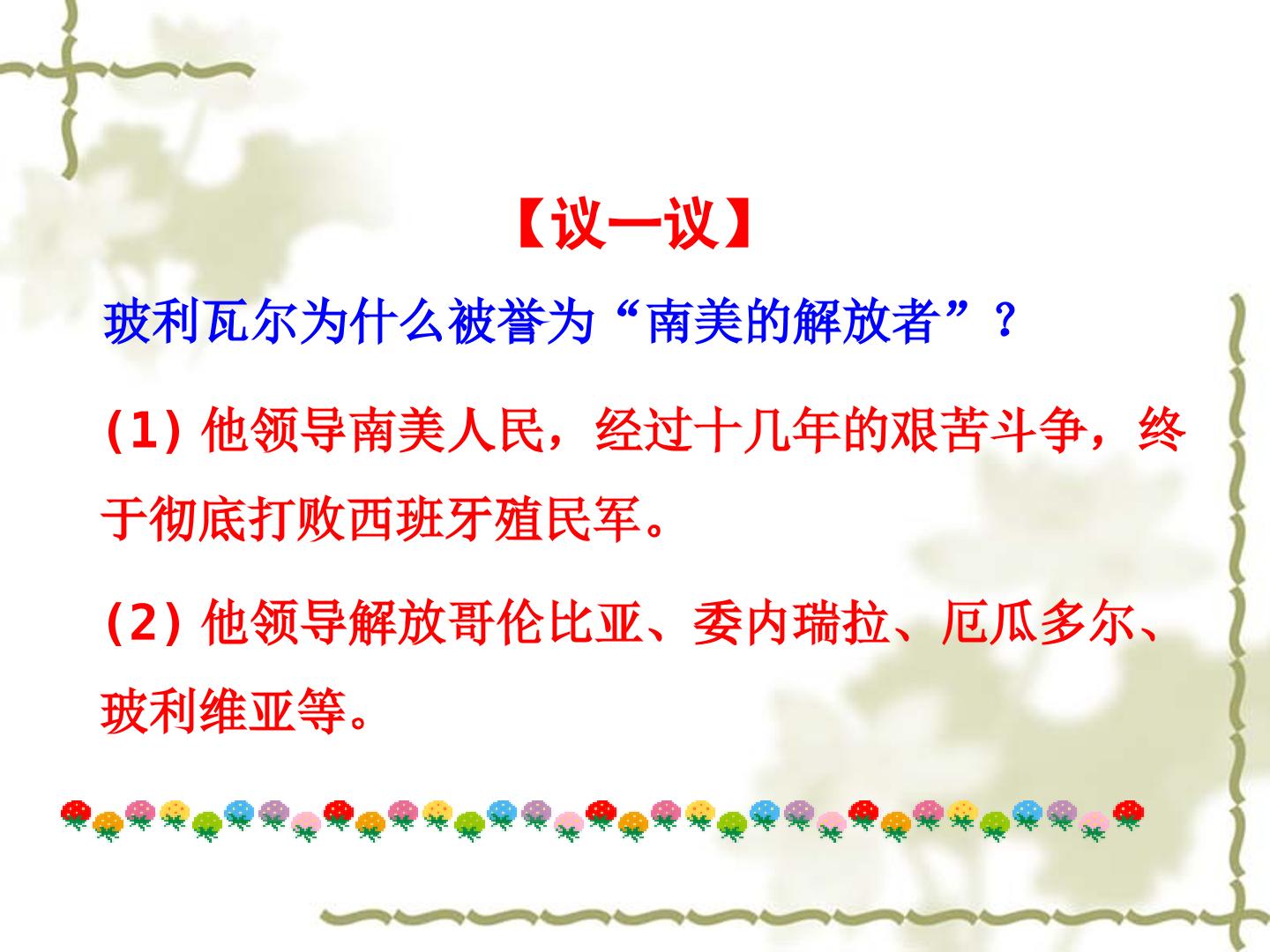 【议一议】

玻利瓦尔为什么被誉为“南美的解放者”？

(1)他领导南美人民，经过十几年的艰苦斗争，终于彻底打败西班牙殖民军。

(2)他领导解放哥伦比亚、委内瑞拉、厄瓜多尔、玻利维亚等。